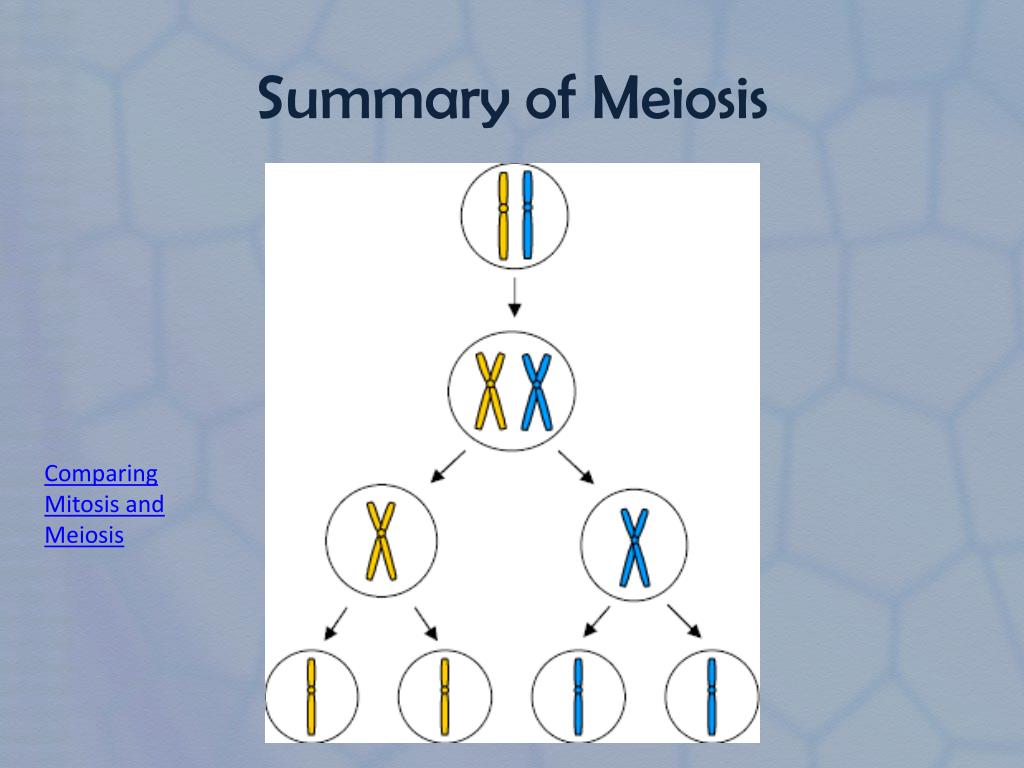 Summary of Meiosis

Comparing Mitosis and Meiosis